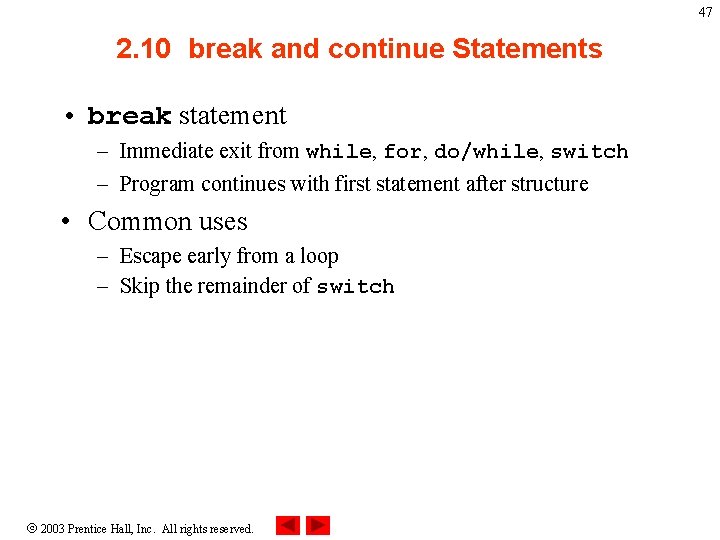 47

2.10 break and continue Statements

• break statement
– Immediate exit from while, for, do/while, switch
– Program continues with first statement after structure

• Common uses
– Escape early from a loop
– Skip the remainder of switch

© 2003 Prentice Hall, Inc. All rights reserved.